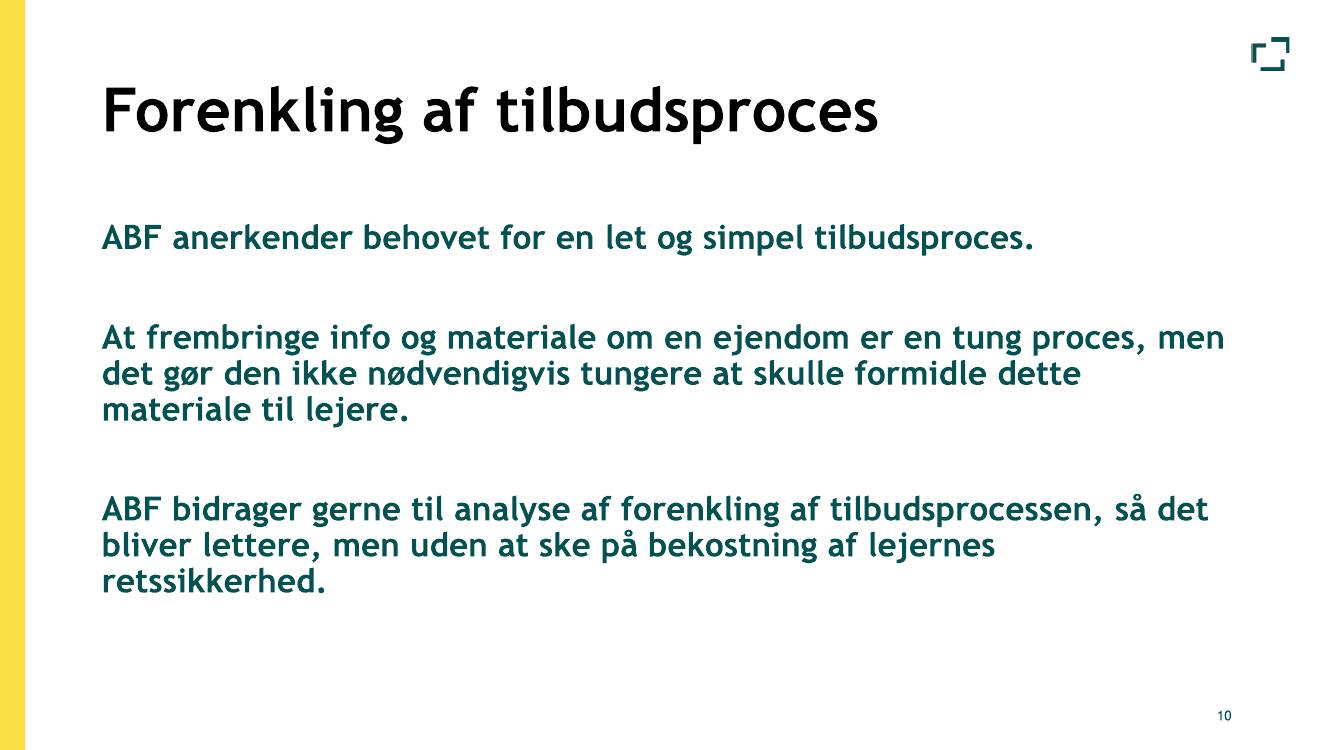 Forenkling af tilbudsproces

ABF anerkender behovet for en let og simpel tilbudsproces.

At frembringe info og materiale om en ejendom er en tung proces, men det gør den ikke nødvendigvis tungere at skulle formidle dette materiale til lejere.

ABF bidrager gerne til analyse af forenkling af tilbudsprocessen, så det bliver lettere, men uden at ske på bekostning af lejernes retssikkerhed.

10